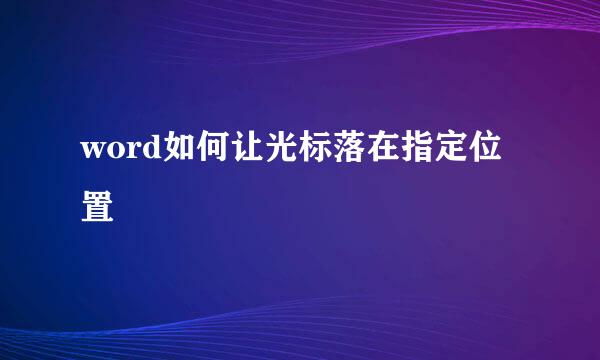 word如何让光标落在指定位置